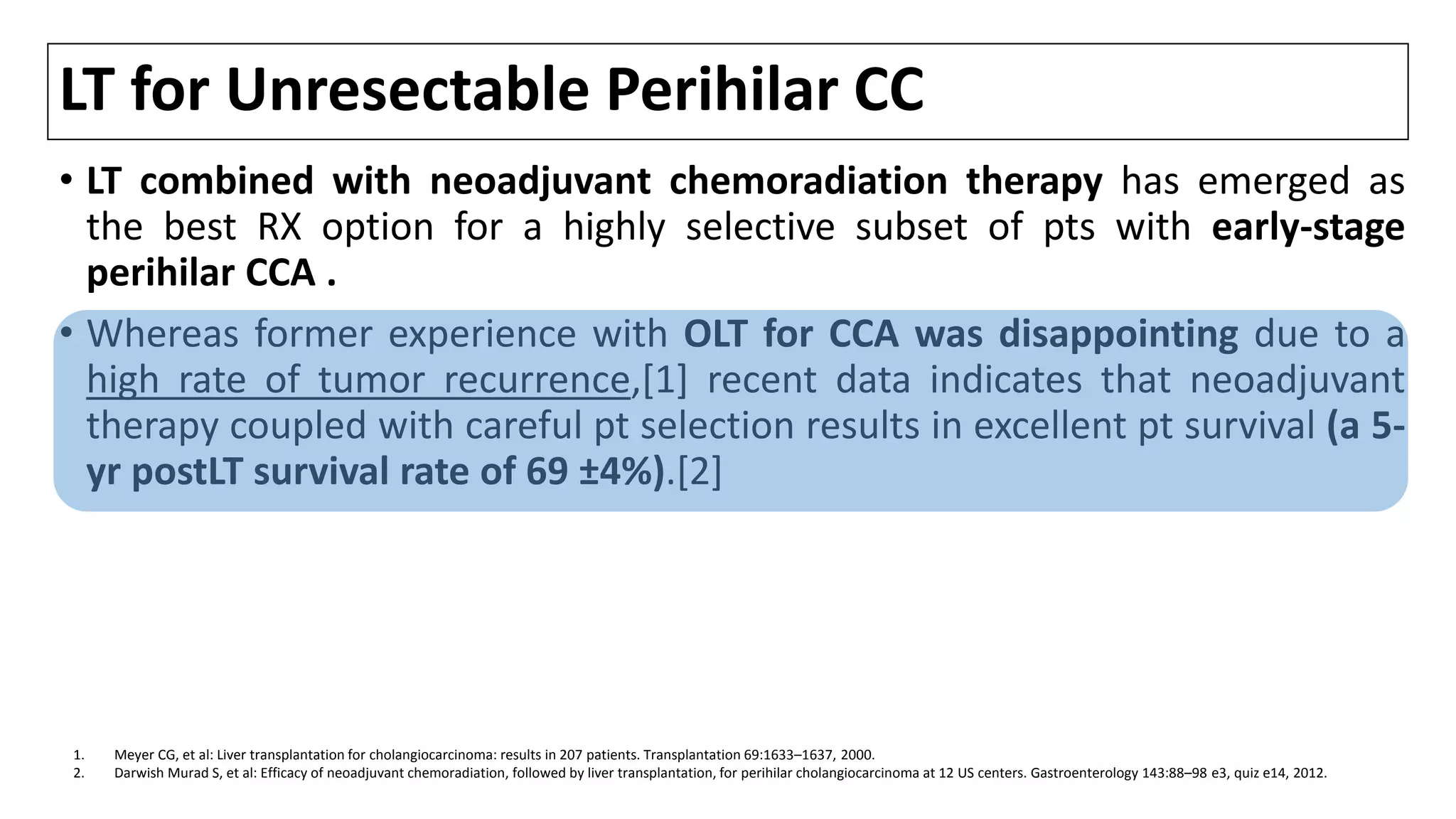 LT for Unresectable Perihilar CC

• LT combined with neoadjuvant chemoradiation therapy has emerged as the best RX option for a highly selective subset of pts with early-stage perihilar CCA .

• Whereas former experience with OLT for CCA was disappointing due to a high rate of tumor recurrence,[1] recent data indicates that neoadjuvant therapy coupled with careful pt selection results in excellent pt survival (a 5-yr postLT survival rate of 69 ±4%).[2]

1. Meyer CG, et al: Liver transplantation for cholangiocarcinoma: results in 207 patients. Transplantation 69:1633–1637, 2000.
2. Darwish Murad S, et al: Efficacy of neoadjuvant chemoradiation, followed by liver transplantation, for perihilar cholangiocarcinoma at 12 US centers. Gastroenterology 143:88–98 e3, quiz e14, 2012.